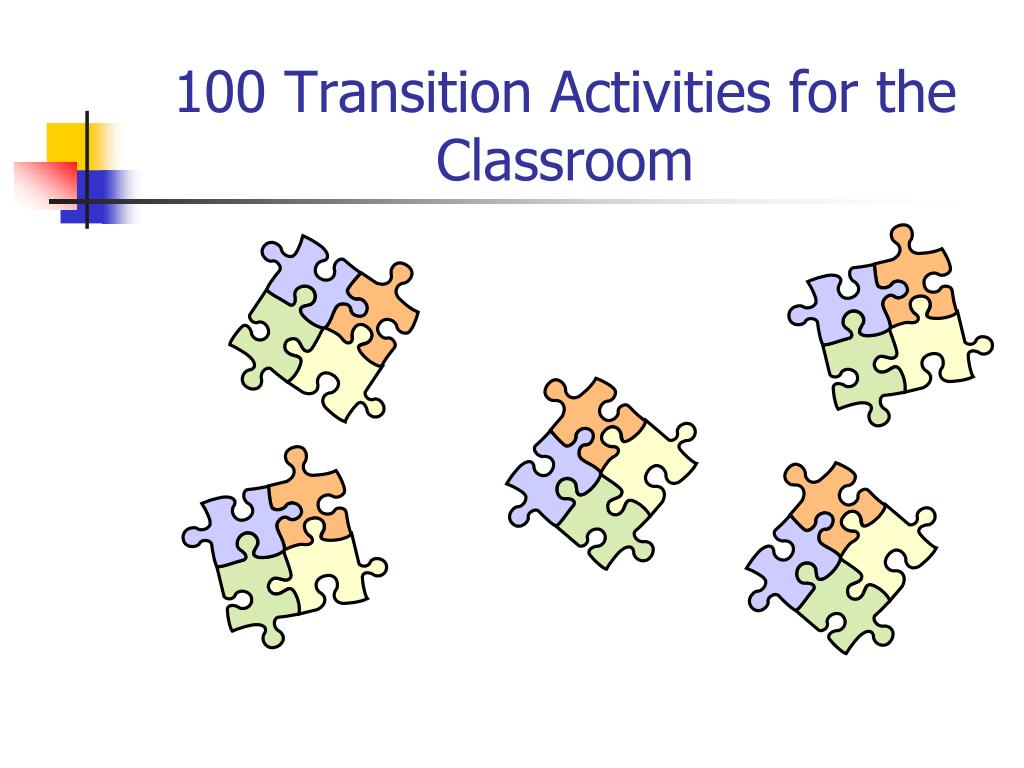 100 Transition Activities for the Classroom